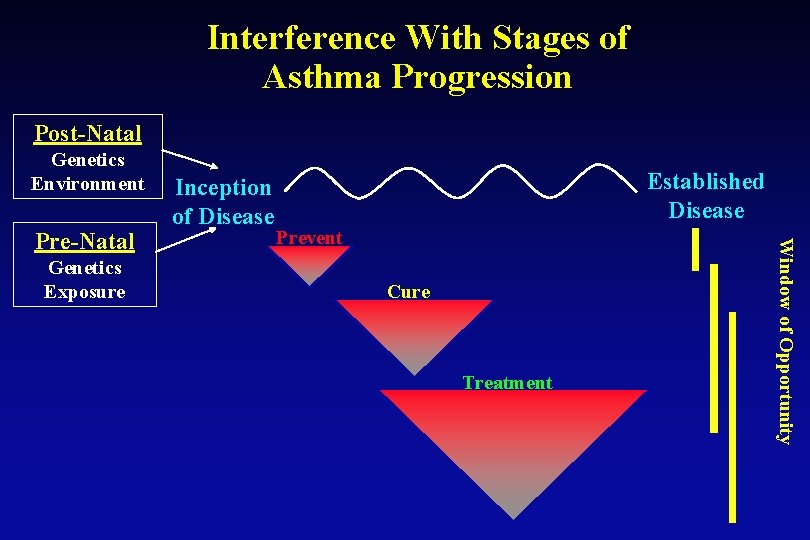 Interference With Stages of Asthma Progression

Post-Natal
Genetics
Environment

Pre-Natal
Genetics
Exposure

Inception of Disease

Established Disease

Prevent

Cure

Treatment

Window of Opportunity